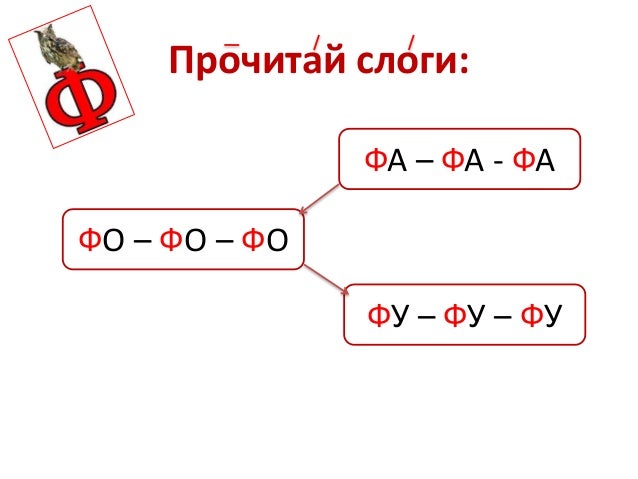 Ф

Прочитай слоги:

ФА – ФА - ФА

ФО – ФО – ФО

ФУ – ФУ – ФУ